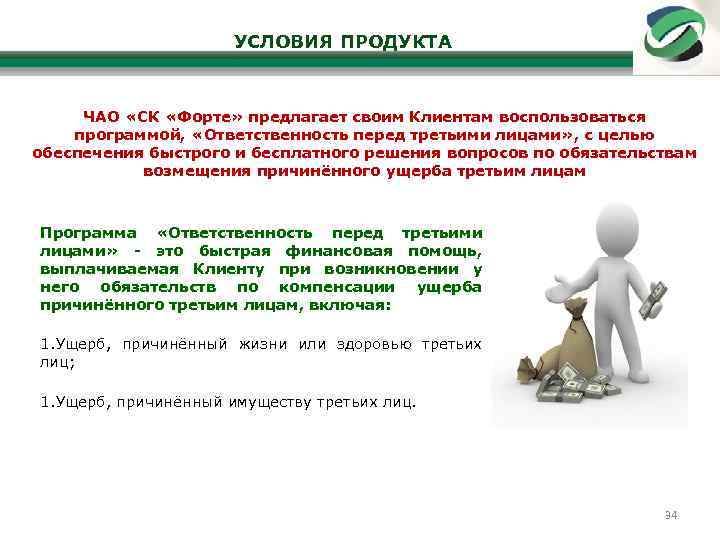 УСЛОВИЯ ПРОДУКТА

ЧАО «СК «Форте» предлагает своим Клиентам воспользоваться программой, «Ответственность перед третьими лицами», с целью обеспечения быстрого и бесплатного решения вопросов по обязательствам возмещения причинённого ущерба третьим лицам

Программа «Ответственность перед третьими лицами» - это быстрая финансовая помощь, выплачиваемая Клиенту при возникновении у него обязательств по компенсации ущерба причинённого третьим лицам, включая:

1.Ущерб, причинённый жизни или здоровью третьих лиц;

1.Ущерб, причинённый имуществу третьих лиц.

34